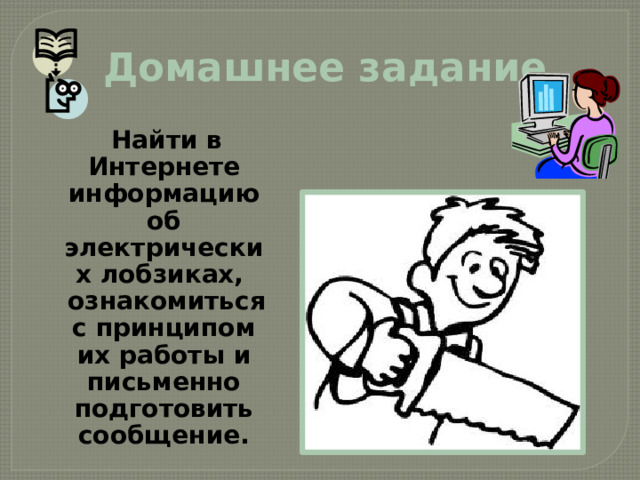 Домашнее задание

Найти в Интернете информацию об электрических лобзиках, ознакомиться с принципом их работы и письменно подготовить сообщение.